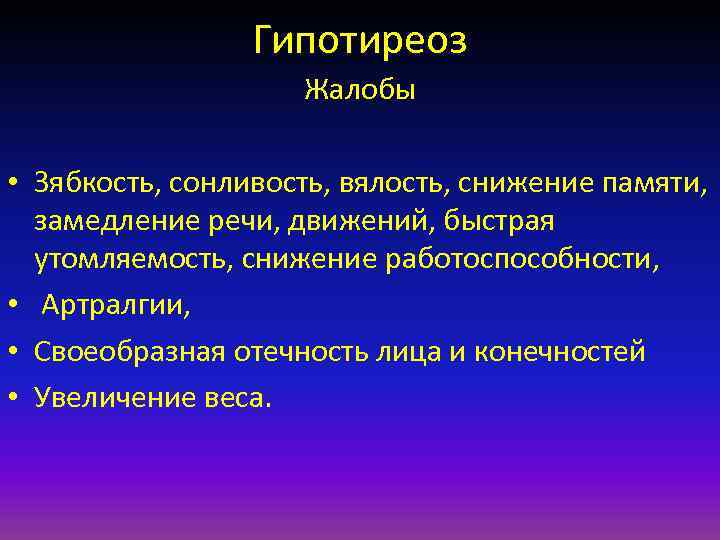 Гипотиреоз

Жалобы

• Зябкость, сонливость, вялость, снижение памяти, замедление речи, движений, быстрая утомляемость, снижение работоспособности,
• Артралгии,
• Своеобразная отечность лица и конечностей
• Увеличение веса.